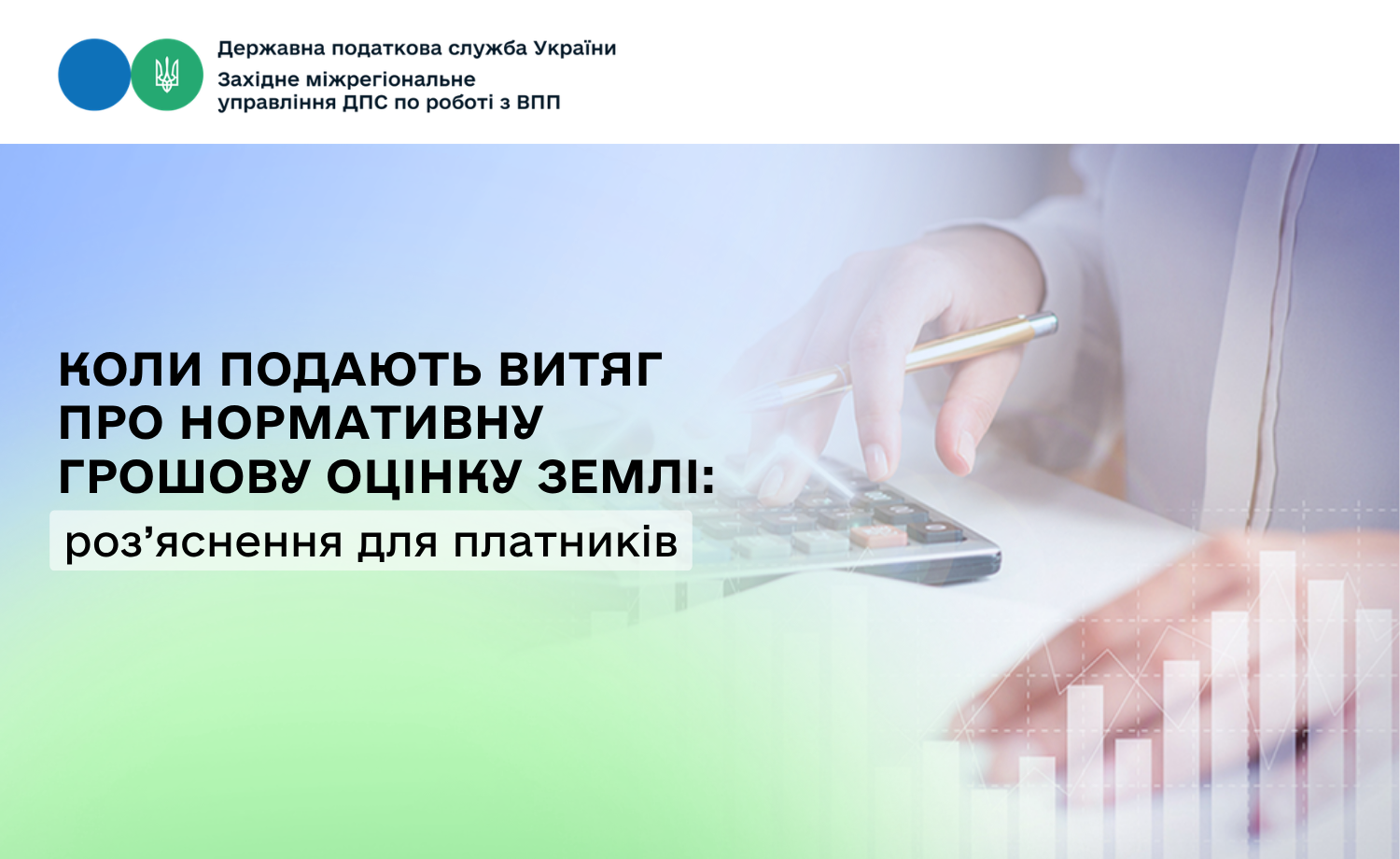 Державна податкова служба України
Західне міжрегіональне управління ДПС по роботі з ВПП

КОЛИ ПОДАЮТЬ ВИТЯГ ПРО НОРМАТИВНУ ГРОШОВУ ОЦІНКУ ЗЕМЛІ:

роз’яснення для платників